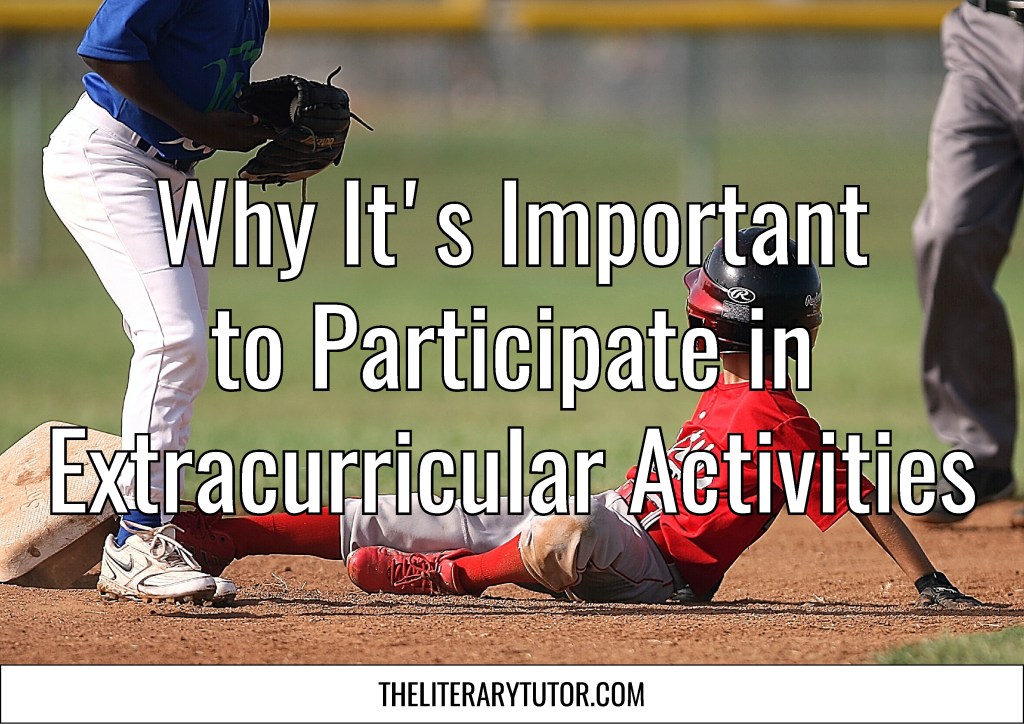 Why It's Important to Participate in Extracurricular Activities

THELITERARYTUTOR.COM